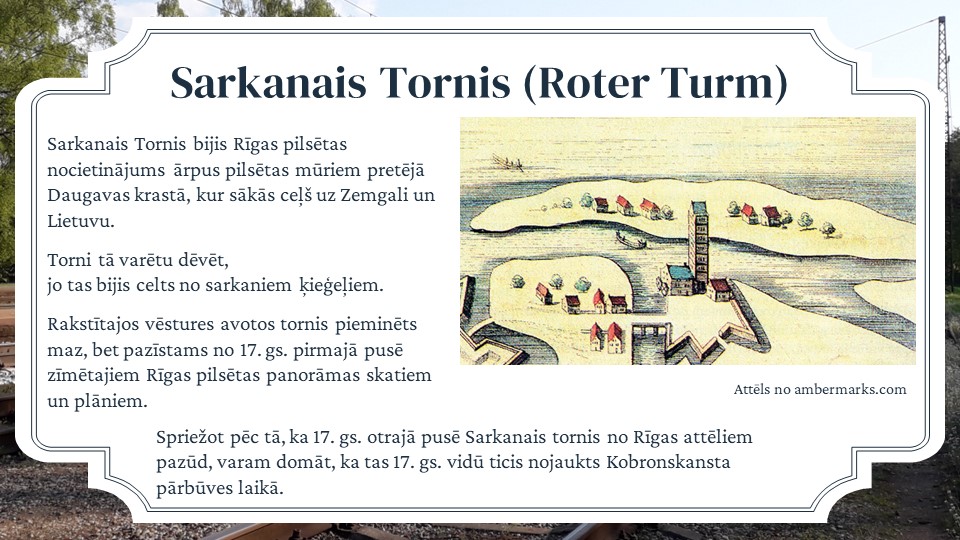 Sarkanais Tornis (Roter Turm)

Sarkanais Tornis bijis Rīgas pilsētas nocietinājums ārpus pilsētas mūriem pretējā Daugavas krastā, kur sākās ceļš uz Zemgali un Lietuvu.

Torni tā varētu dēvēt,
jo tas bijis celts no sarkaniem ķieģeļiem.

Rakstītajos vēstures avotos tornis pieminēts maz, bet pazīstams no 17. gs. pirmajā pusē zīmētajiem Rīgas pilsētas panorāmas skatiem un plāniem.

Attēls no ambermarks.com

Spriežot pēc tā, ka 17. gs. otrajā pusē Sarkanais tornis no Rīgas attēliem pazūd, varam domāt, ka tas 17. gs. vidū ticis nojaukts Kobronskansta pārbūves laikā.